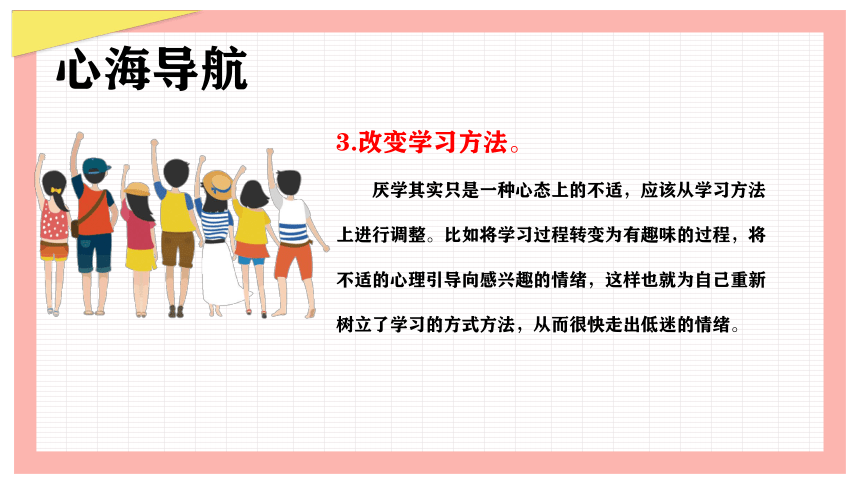 心海导航

3.改变学习方法。

厌学其实只是一种心态上的不适，应该从学习方法上进行调整。比如将学习过程转变为有趣味的过程，将不适的心理引导向感兴趣的情绪，这样也就为自己重新树立了学习的方式方法，从而很快走出低迷的情绪。